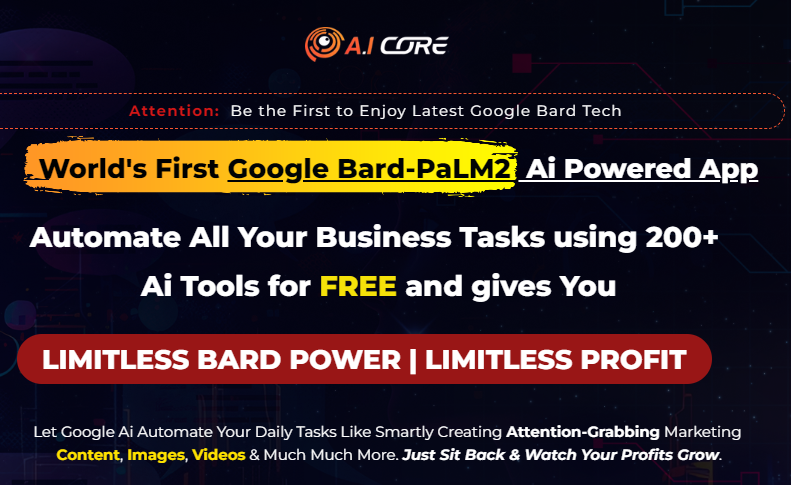 A.I CORE

Attention: Be the First to Enjoy Latest Google Bard Tech

World's First Google Bard-PaLM2 Ai Powered App

Automate All Your Business Tasks using 200+ Ai Tools for FREE and gives You

LIMITLESS BARD POWER | LIMITLESS PROFIT

Let Google Ai Automate Your Daily Tasks Like Smartly Creating Attention-Grabbing Marketing Content, Images, Videos & Much Much More. Just Sit Back & Watch Your Profits Grow.